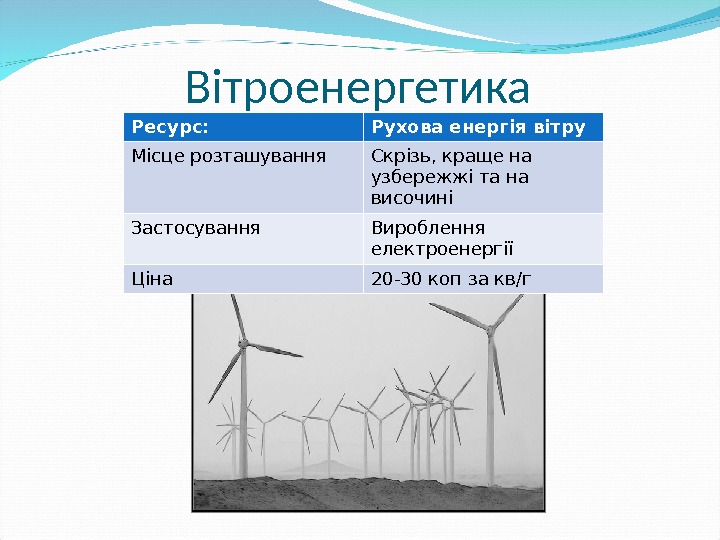 Вітроенергетика

| Ресурс: | Рухова енергія вітру |
|---|---|
| Місце розташування | Скрізь, краще на узбережжі та на височині |
| Застосування | Вироблення електроенергії |
| Ціна | 20-30 коп за кв/г |